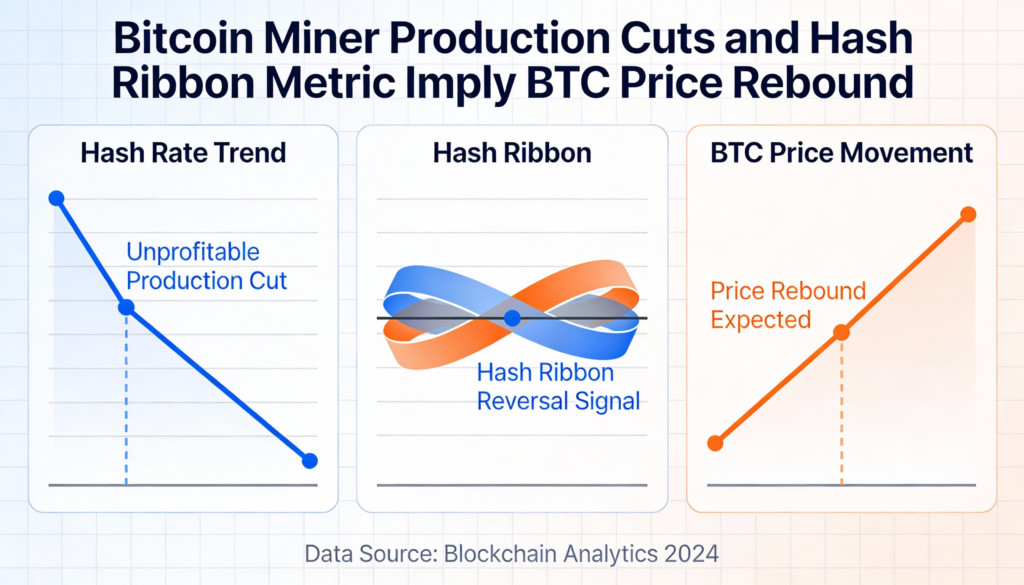 Bitcoin Miner Production Cuts and Hash Ribbon Metric Imply BTC Price Rebound

Hash Rate Trend

Unprofitable Production Cut

Hash Ribbon

Hash Ribbon Reversal Signal

BTC Price Movement

Price Rebound Expected

Data Source: Blockchain Analytics 2024